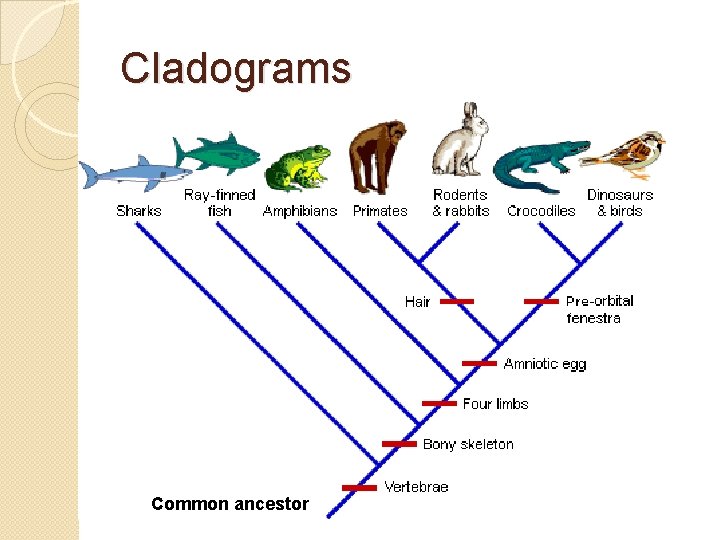 Cladograms

Sharks

Ray-finned fish

Amphibians

Primates

Rodents & rabbits

Crocodiles

Dinosaurs & birds

Hair

Pre-orbital fenestra

Amniotic egg

Four limbs

Bony skeleton

Vertebrae

Common ancestor